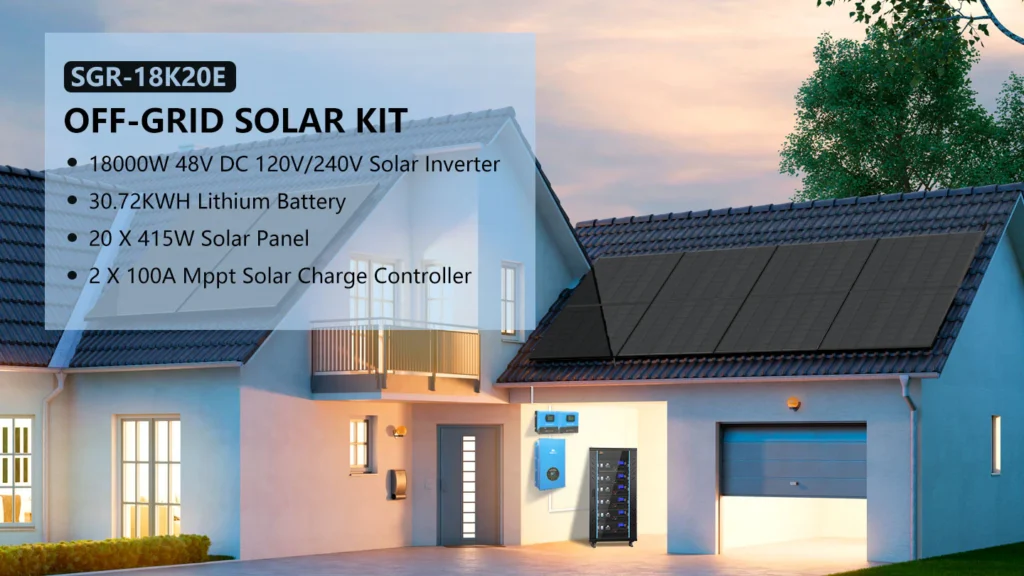 SGR-18K20E

OFF-GRID SOLAR KIT

• 18000W 48V DC 120V/240V Solar Inverter
• 30.72KWH Lithium Battery
• 20 X 415W Solar Panel
• 2 X 100A Mppt Solar Charge Controller